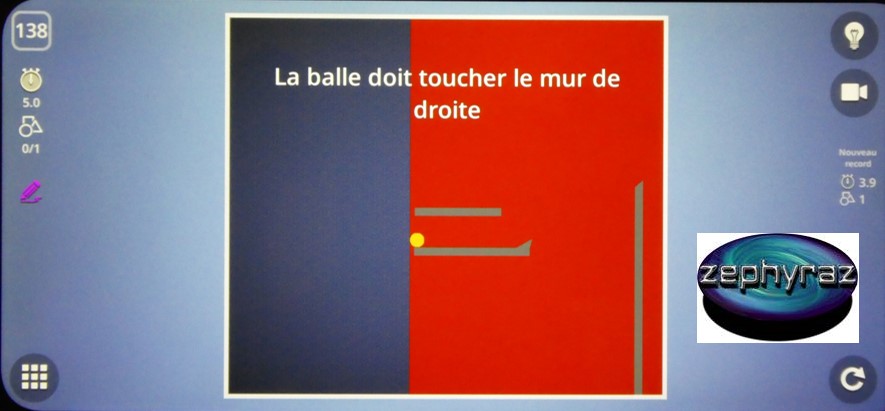 138

5.0

0/1

La balle doit toucher le mur de droite

Nouveau record

3.9

1

zephyraz